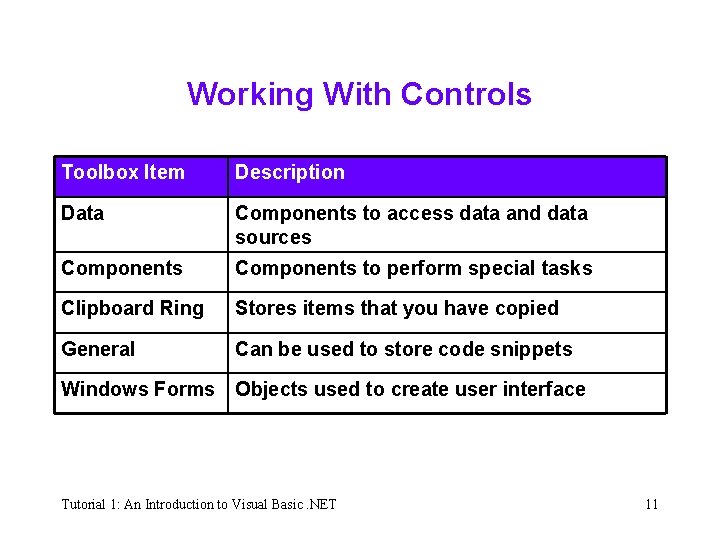 Working With Controls

| Toolbox Item | Description |
|---|---|
| Data | Components to access data and data sources |
| Components | Components to perform special tasks |
| Clipboard Ring | Stores items that you have copied |
| General | Can be used to store code snippets |
| Windows Forms | Objects used to create user interface |

Tutorial 1: An Introduction to Visual Basic .NET

11